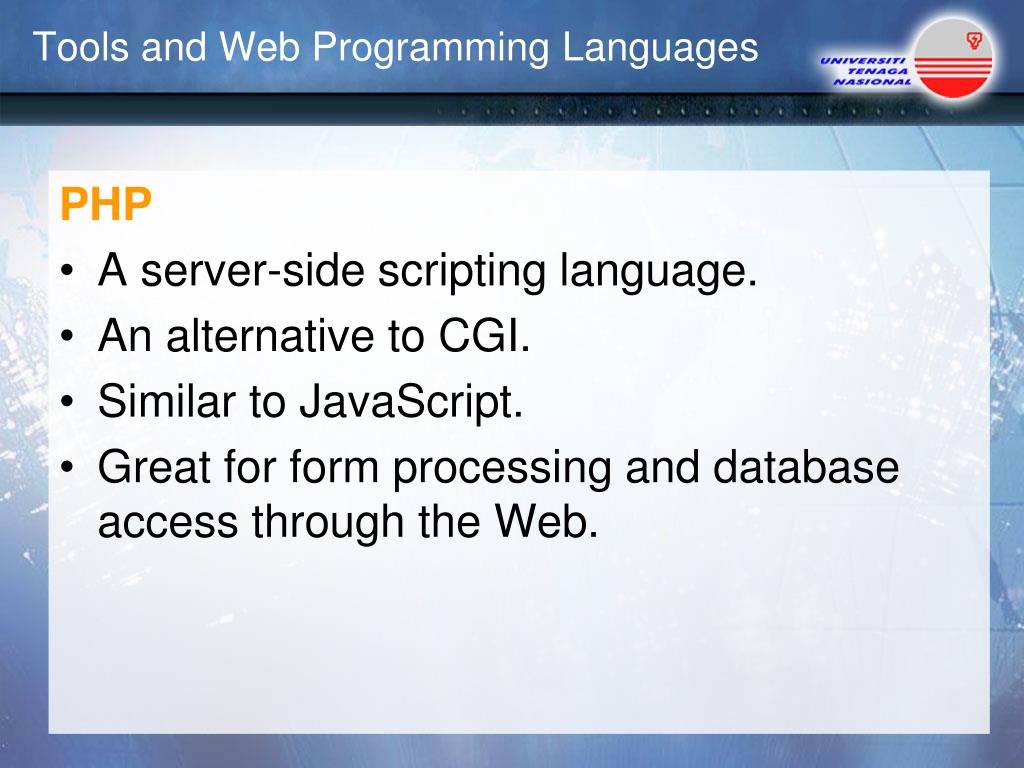 Tools and Web Programming Languages

UNIVERSITI TENAGA NASIONAL

PHP

• A server-side scripting language.
• An alternative to CGI.
• Similar to JavaScript.
• Great for form processing and database access through the Web.